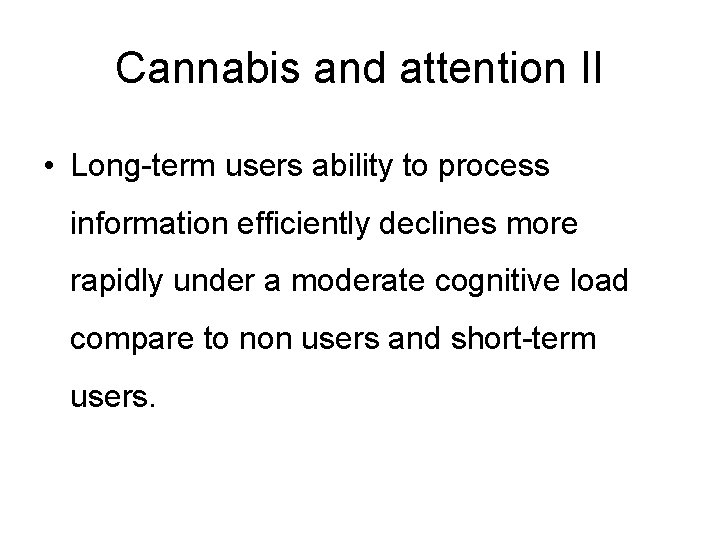 Cannabis and attention II

• Long-term users ability to process information efficiently declines more rapidly under a moderate cognitive load compare to non users and short-term users.